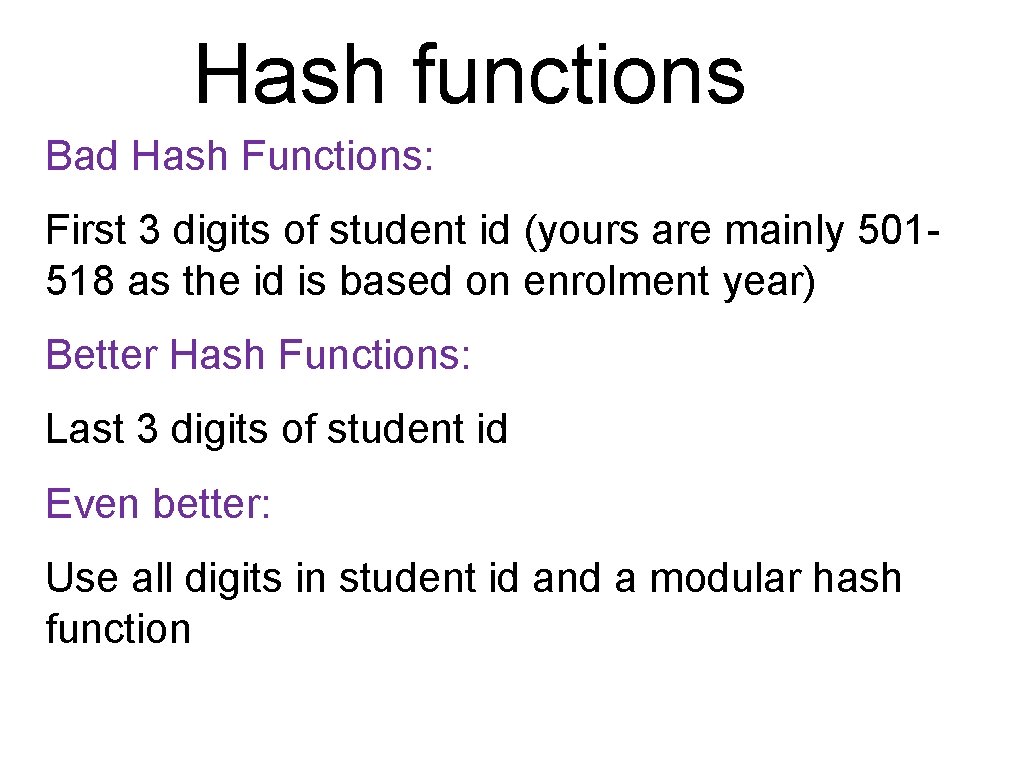 Hash functions

Bad Hash Functions:

First 3 digits of student id (yours are mainly 501-518 as the id is based on enrolment year)

Better Hash Functions:

Last 3 digits of student id

Even better:

Use all digits in student id and a modular hash function